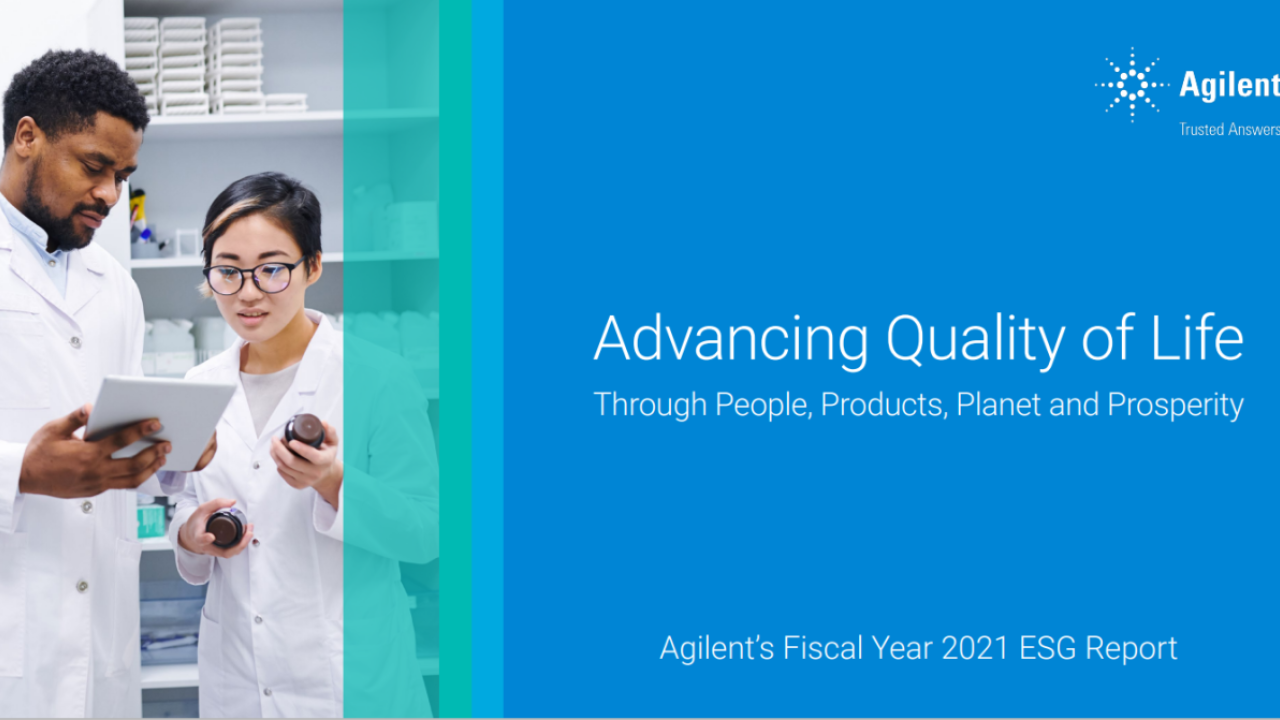 Agilent
Trusted Answers

Advancing Quality of Life

Through People, Products, Planet and Prosperity

Agilent's Fiscal Year 2021 ESG Report